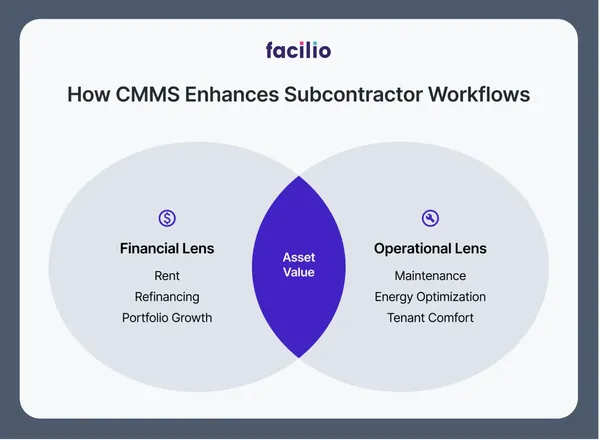 facilio

How CMMS Enhances Subcontractor Workflows

Financial Lens
Rent
Refinancing
Portfolio Growth

Asset Value

Operational Lens
Maintenance
Energy Optimization
Tenant Comfort